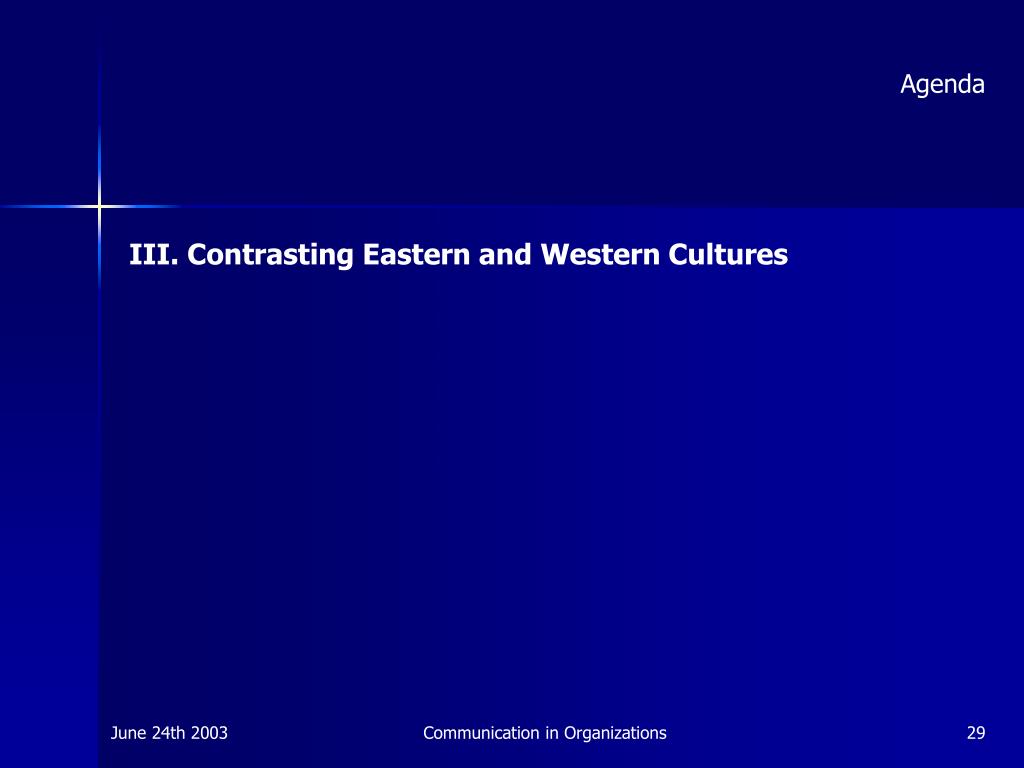 Agenda

III. Contrasting Eastern and Western Cultures

June 24th 2003

Communication in Organizations

29